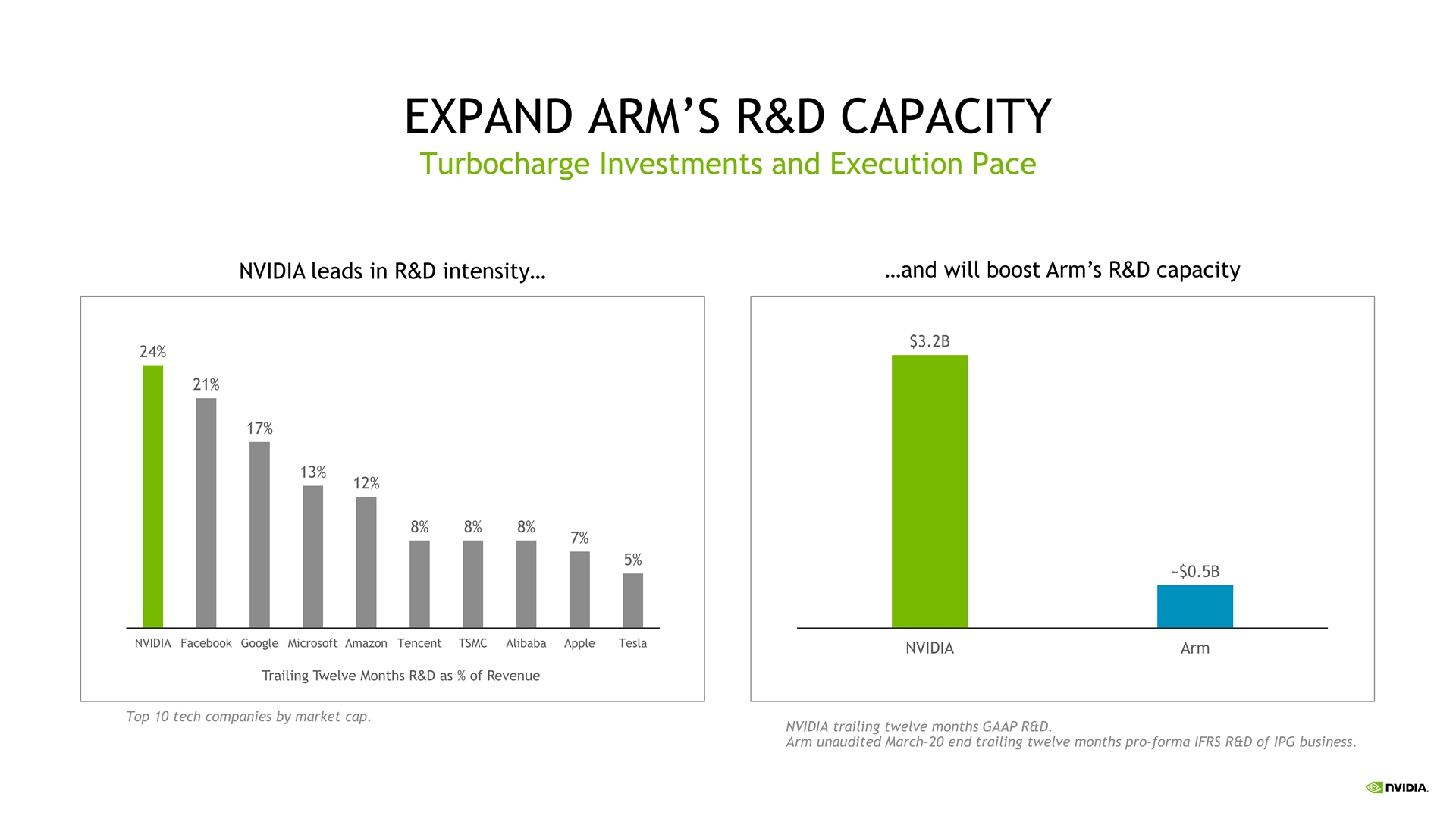 EXPAND ARM'S R&D CAPACITY

Turbocharge Investments and Execution Pace

NVIDIA leads in R&D intensity…

24%
21%
17%
13%
12%
8%
8%
8%
7%
5%

NVIDIA Facebook Google Microsoft Amazon Tencent TSMC Alibaba Apple Tesla

Trailing Twelve Months R&D as % of Revenue

Top 10 tech companies by market cap.

…and will boost Arm's R&D capacity

$3.2B
~$0.5B

NVIDIA Arm

NVIDIA trailing twelve months GAAP R&D.
Arm unaudited March-20 end trailing twelve months pro-forma IFRS R&D of IPG business.

NVIDIA.